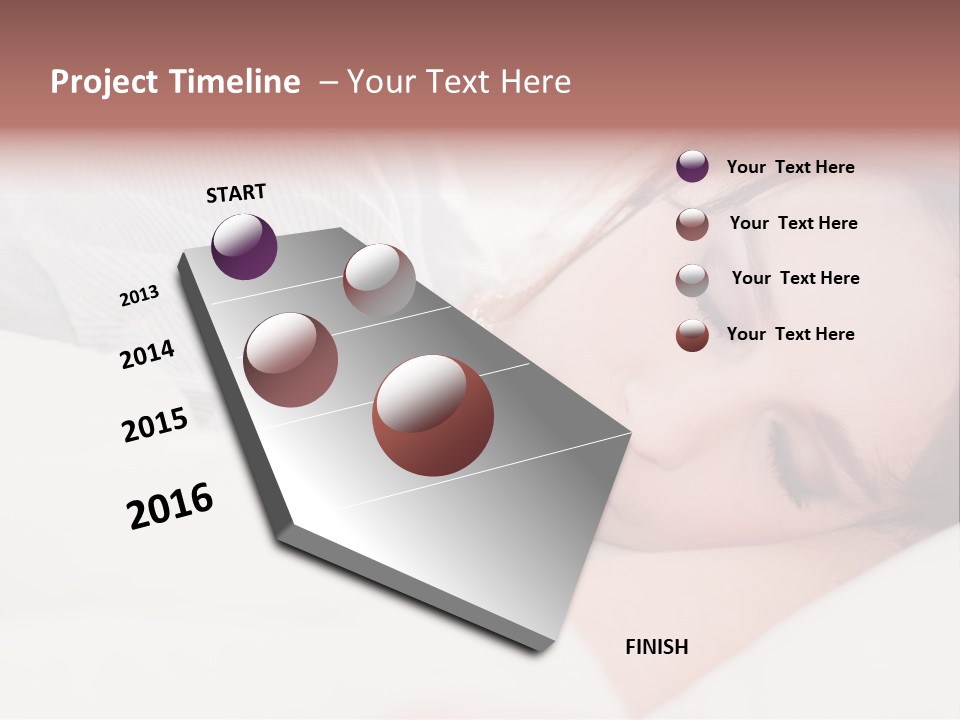 Project Timeline – Your Text Here

START

2013

2014

2015

2016

FINISH

Your Text Here

Your Text Here

Your Text Here

Your Text Here